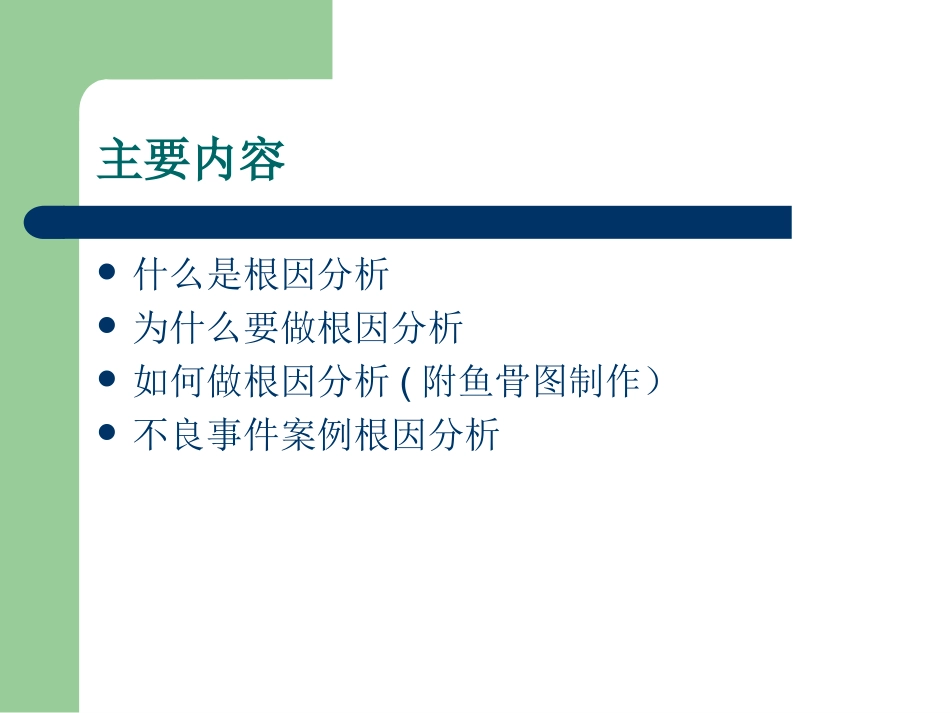 主要内容

- 什么是根因分析
- 为什么要做根因分析
- 如何做根因分析 ( 附鱼骨图制作）
- 不良事件案例根因分析